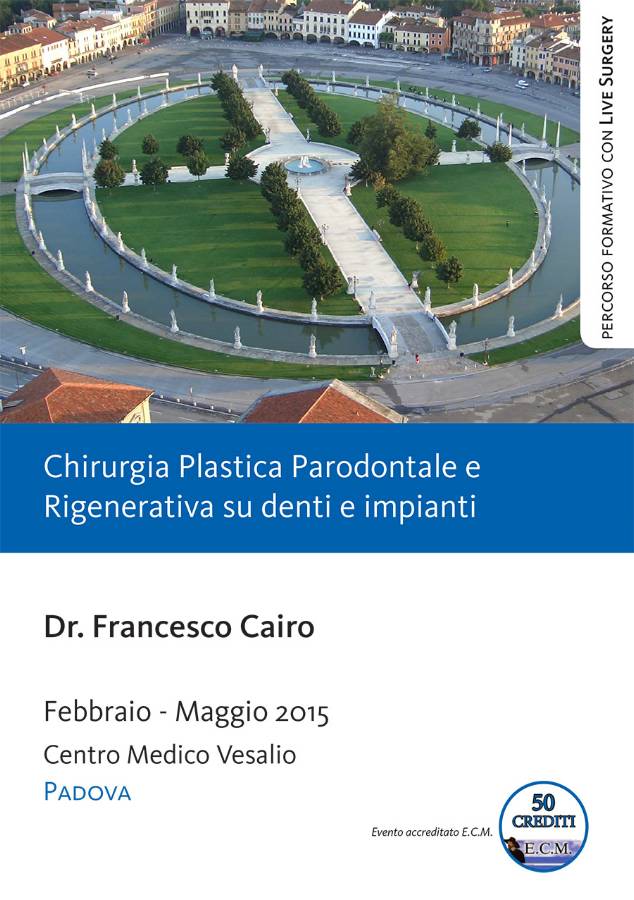 PERCORSO FORMATIVO CON LIVE SURGERY

Chirurgia Plastica Parodontale e Rigenerativa su denti e impianti

Dr. Francesco Cairo

Febbraio - Maggio 2015
Centro Medico Vesalio
PADOVA

Evento accreditato E.C.M.

50 CREDITI E.C.M.